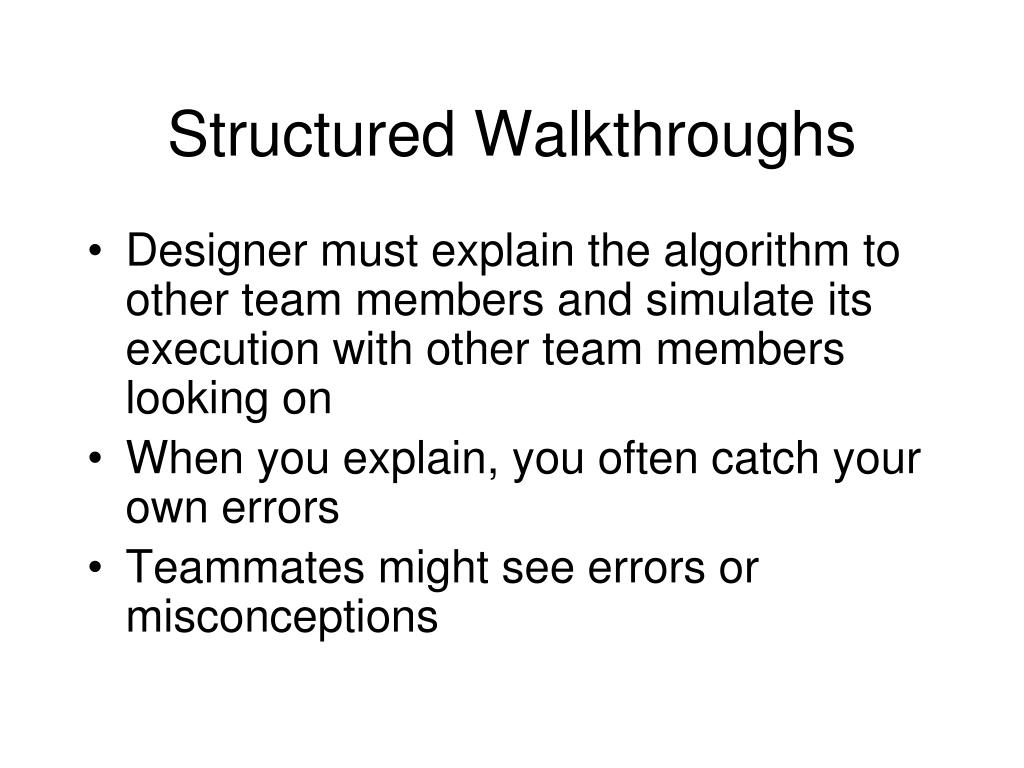 Structured Walkthroughs

• Designer must explain the algorithm to other team members and simulate its execution with other team members looking on
• When you explain, you often catch your own errors
• Teammates might see errors or misconceptions